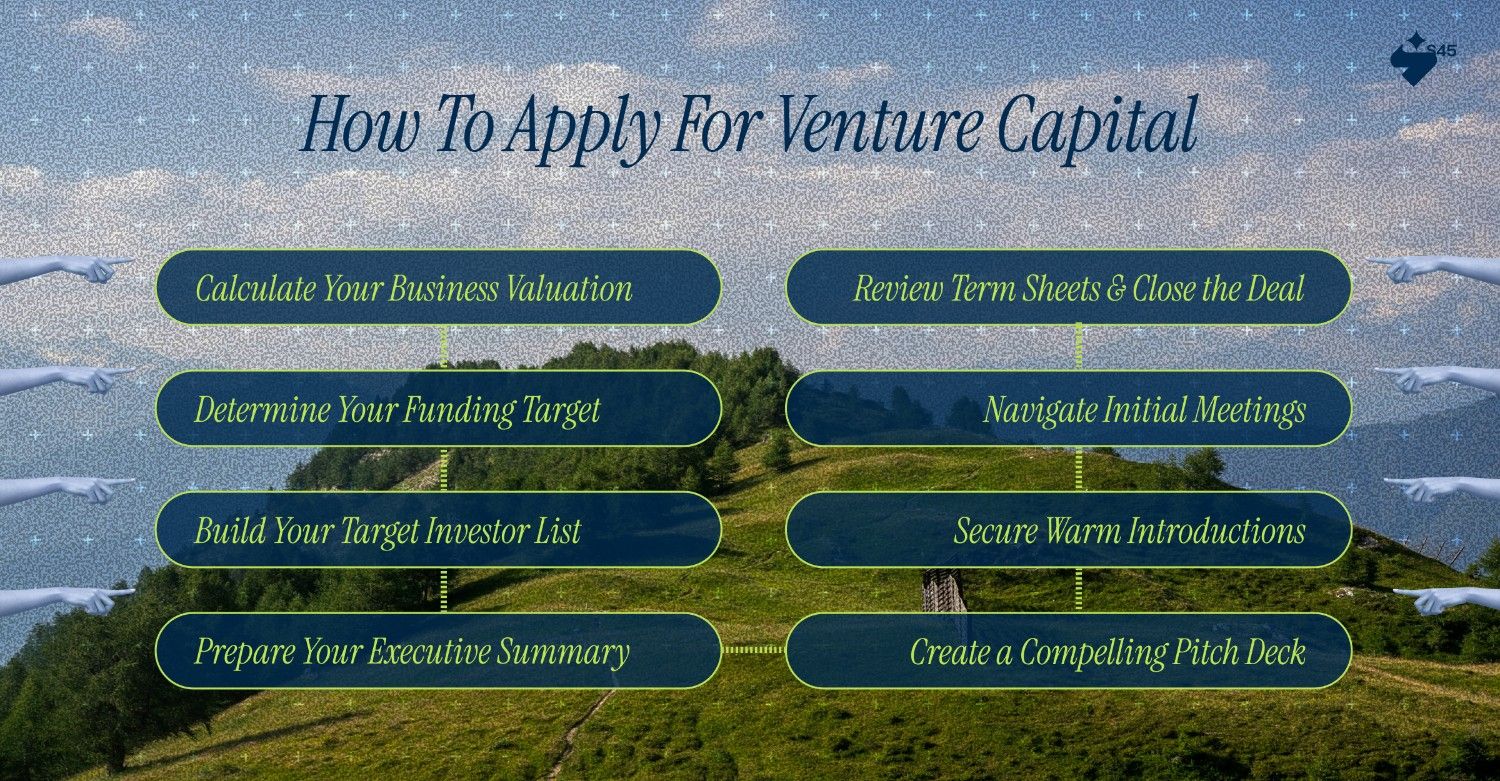 S45

How To Apply For Venture Capital

Calculate Your Business Valuation

Determine Your Funding Target

Build Your Target Investor List

Prepare Your Executive Summary

Review Term Sheets & Close the Deal

Navigate Initial Meetings

Secure Warm Introductions

Create a Compelling Pitch Deck